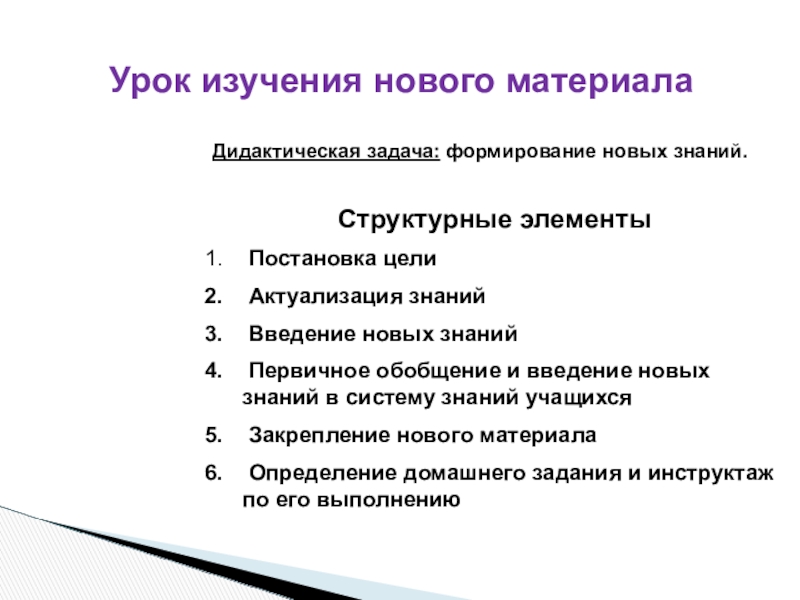 Урок изучения нового материала

Дидактическая задача: формирование новых знаний.

Структурные элементы

1. Постановка цели
2. Актуализация знаний
3. Введение новых знаний
4. Первичное обобщение и введение новых знаний в систему знаний учащихся
5. Закрепление нового материала
6. Определение домашнего задания и инструктаж по его выполнению